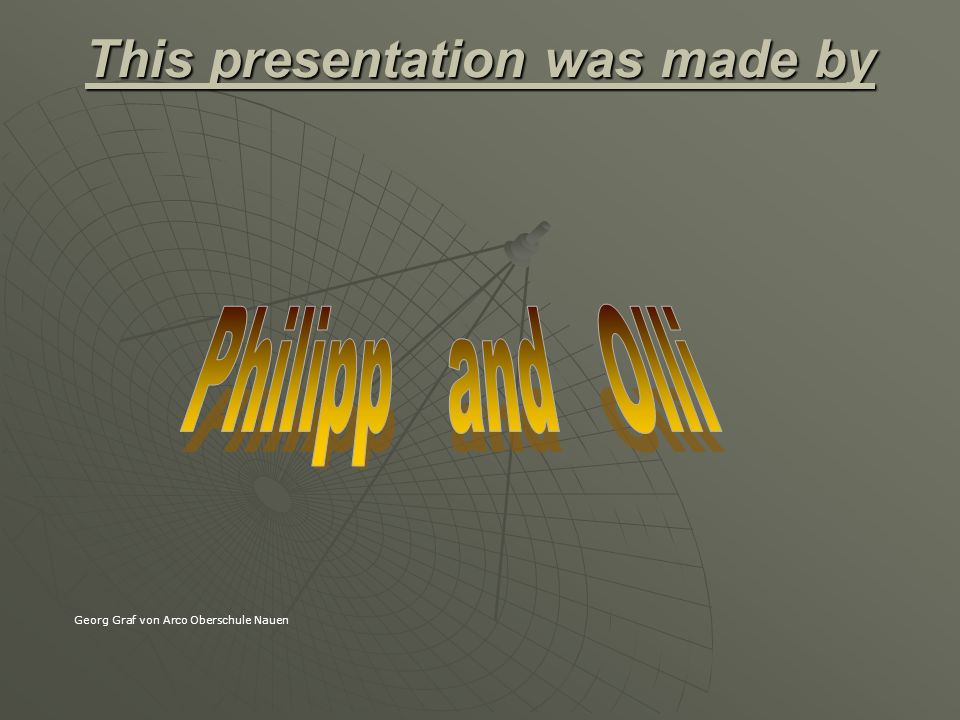 This presentation was made by

Philipp and Olli

Georg Graf von Arco Oberschule Nauen